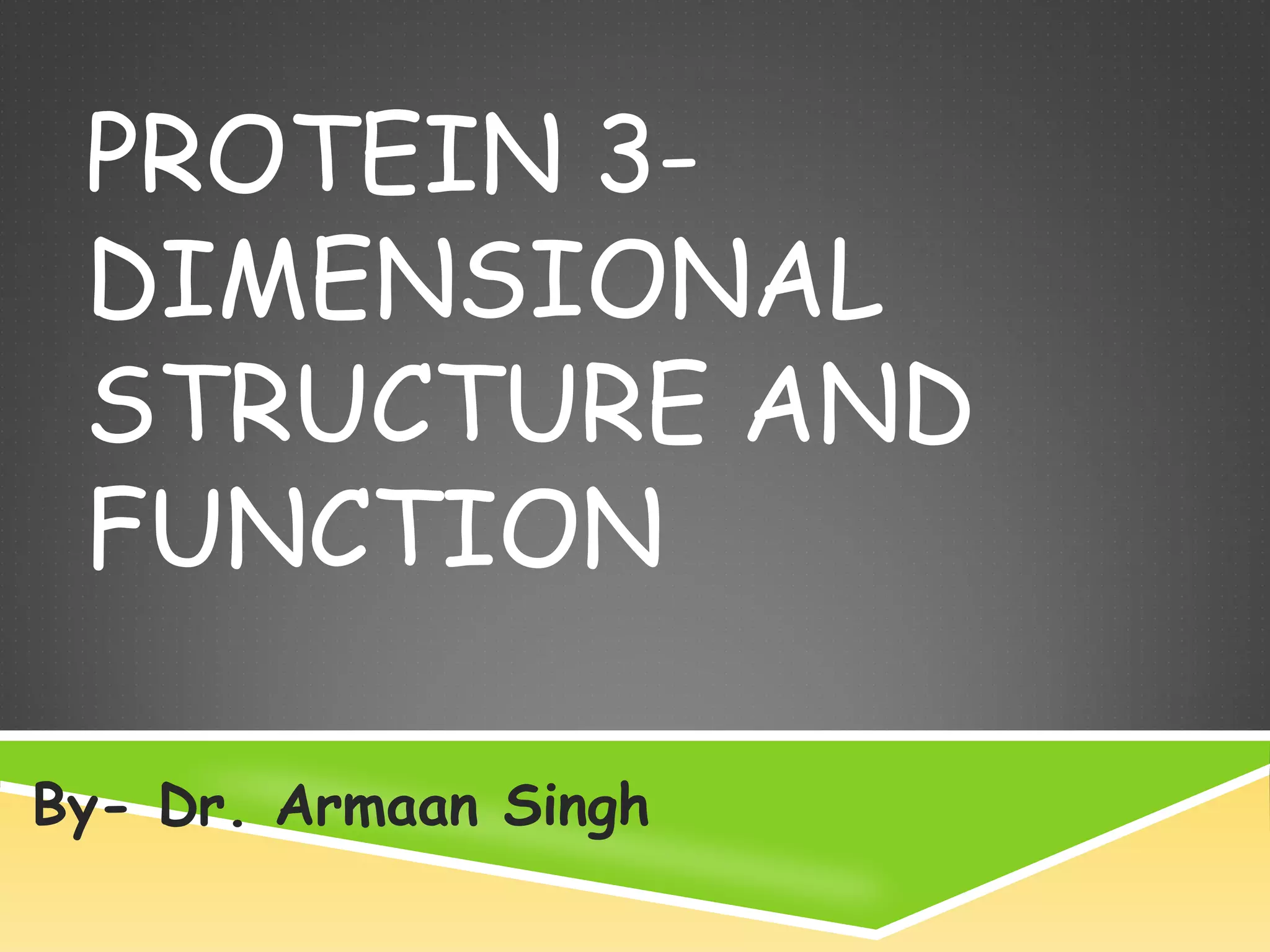 PROTEIN 3-DIMENSIONAL STRUCTURE AND FUNCTION

By- Dr. Armaan Singh